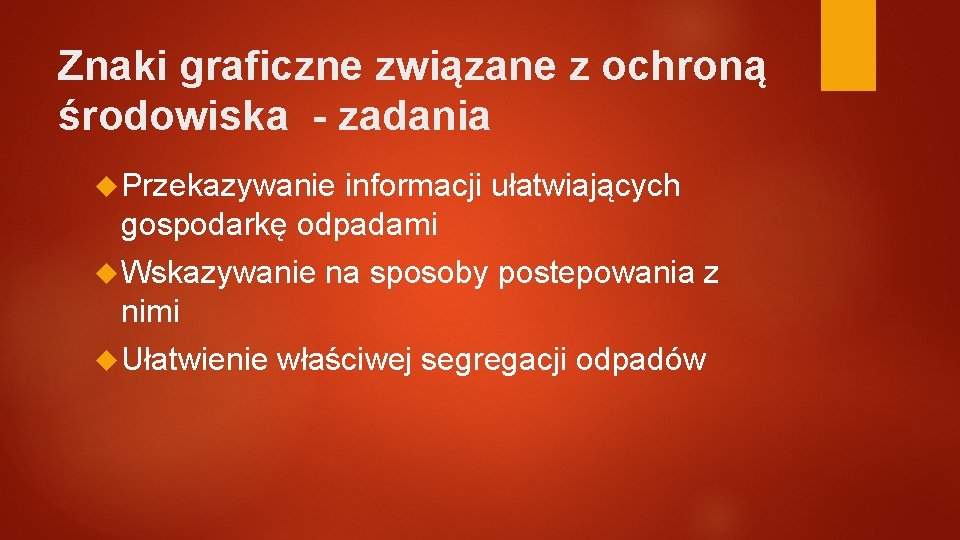 Znaki graficzne związane z ochroną środowiska - zadania

Przekazywanie informacji ułatwiających gospodarkę odpadami

Wskazywanie na sposoby postepowania z nimi

Ułatwienie właściwej segregacji odpadów